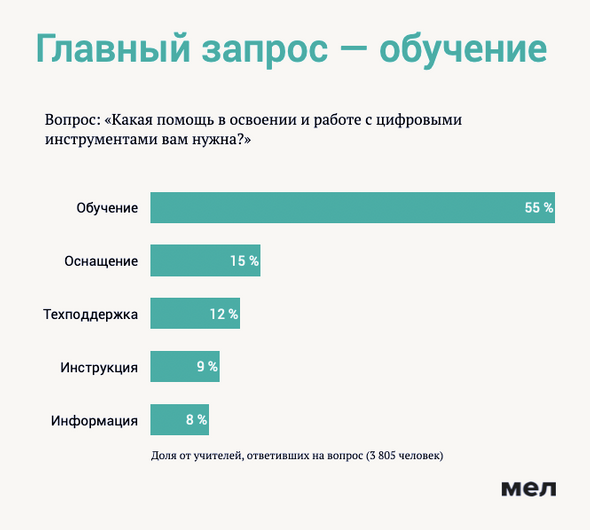 Главный запрос — обучение

Вопрос: «Какая помощь в освоении и работе с цифровыми инструментами вам нужна?»

Обучение 55 %
Оснащение 15 %
Техподдержка 12 %
Инструкция 9 %
Информация 8 %

Доля от учителей, ответивших на вопрос (3 805 человек)

мел